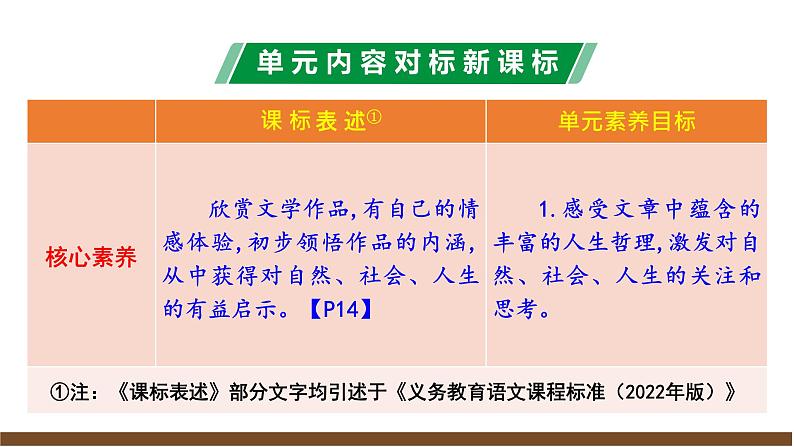 单元内容对标新课标

|  | 课标表述① | 单元素养目标 |
|---|---|---|
| 核心素养 | 欣赏文学作品,有自己的情感体验,初步领悟作品的内涵,从中获得对自然、社会、人生的有益启示。【P14】 | 1.感受文章中蕴含的丰富的人生哲理,激发对自然、社会、人生的关注和思考。 |

①注:《课标表述》部分文字均引述于《义务教育语文课程标准(2022年版)》